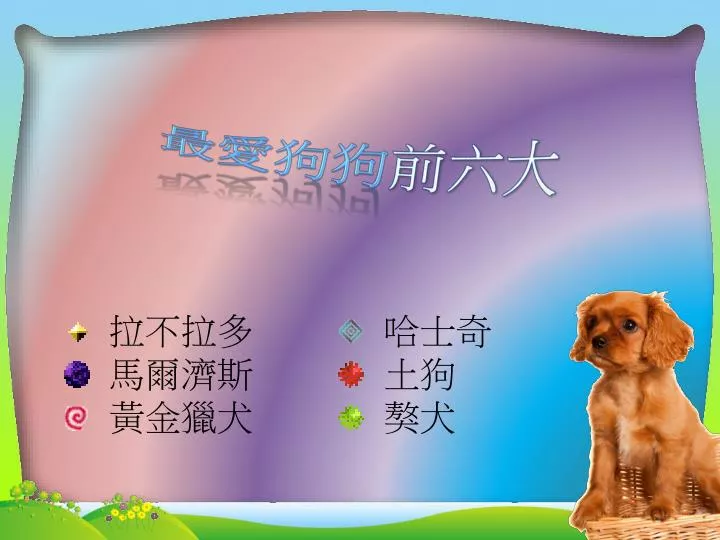 最愛狗狗前六大

拉不拉多
馬爾濟斯
黃金獵犬

哈士奇
土狗
獒犬